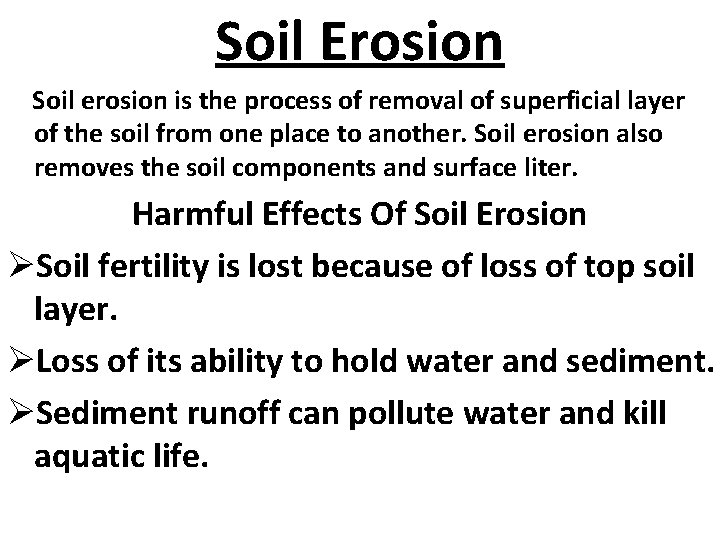 Soil Erosion

Soil erosion is the process of removal of superficial layer of the soil from one place to another. Soil erosion also removes the soil components and surface liter.

Harmful Effects Of Soil Erosion

➢Soil fertility is lost because of loss of top soil layer.

➢Loss of its ability to hold water and sediment.

➢Sediment runoff can pollute water and kill aquatic life.